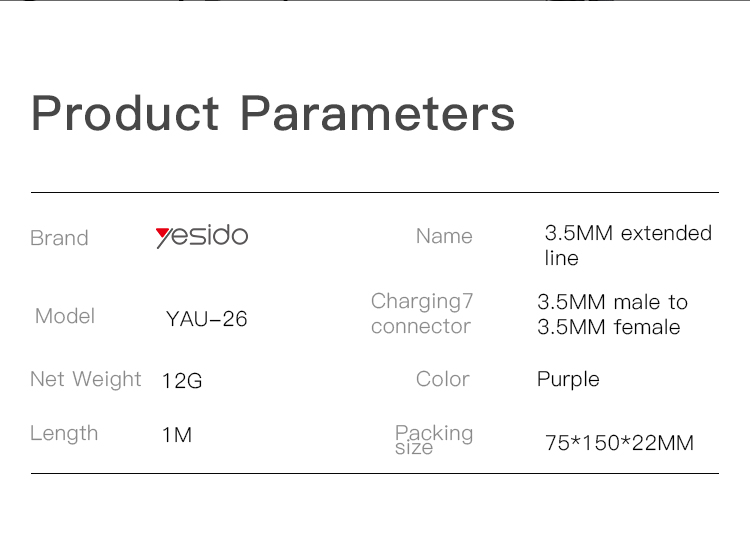 Product Parameters

| Brand | yesido | Name | 3.5MM extended line |
|---|---|---|---|
| Model | YAU-26 | Charging7 connector | 3.5MM male to 3.5MM female |
| Net Weight | 12G | Color | Purple |
| Length | 1M | Packing size | 75*150*22MM |